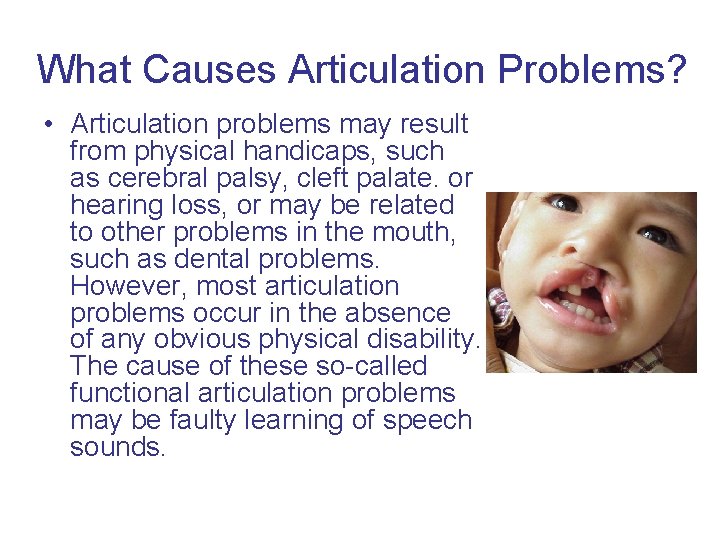 What Causes Articulation Problems?

• Articulation problems may result from physical handicaps, such as cerebral palsy, cleft palate. or hearing loss, or may be related to other problems in the mouth, such as dental problems. However, most articulation problems occur in the absence of any obvious physical disability. The cause of these so-called functional articulation problems may be faulty learning of speech sounds.